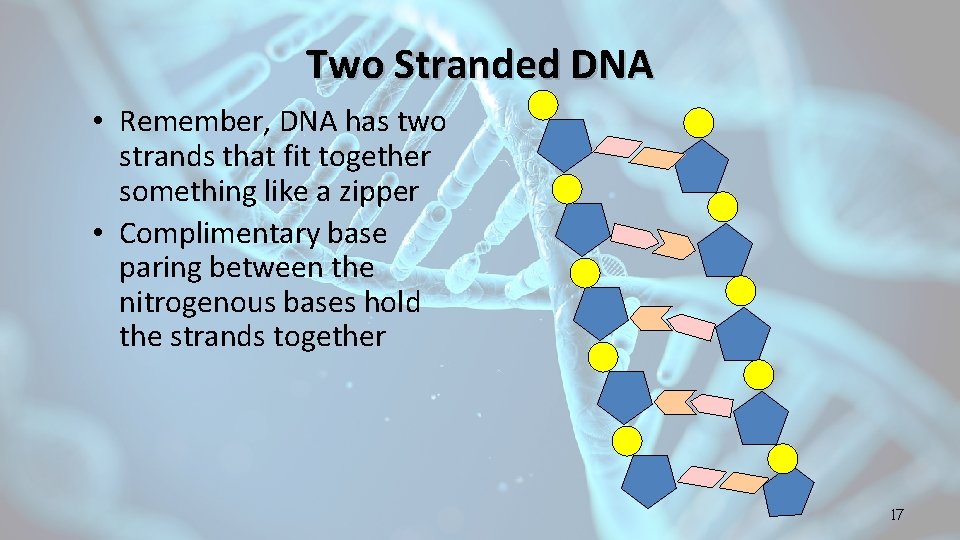 Two Stranded DNA

• Remember, DNA has two strands that fit together something like a zipper
• Complimentary base paring between the nitrogenous bases hold the strands together

17